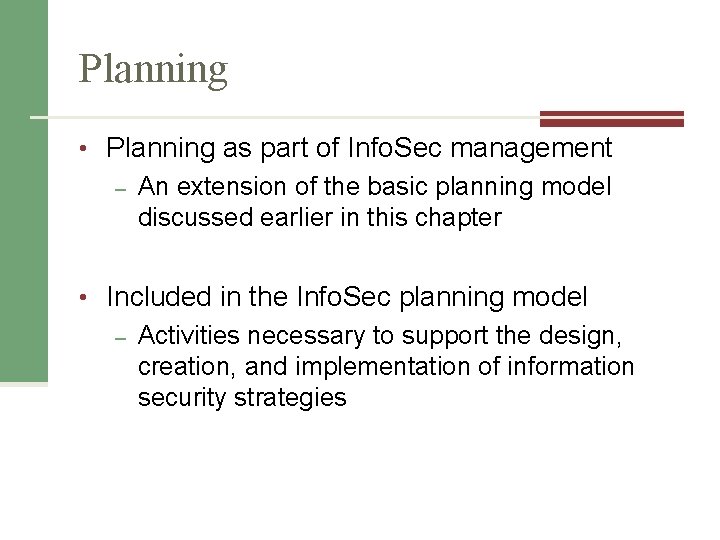 Planning

• Planning as part of InfoSec management
– An extension of the basic planning model discussed earlier in this chapter

• Included in the InfoSec planning model
– Activities necessary to support the design, creation, and implementation of information security strategies